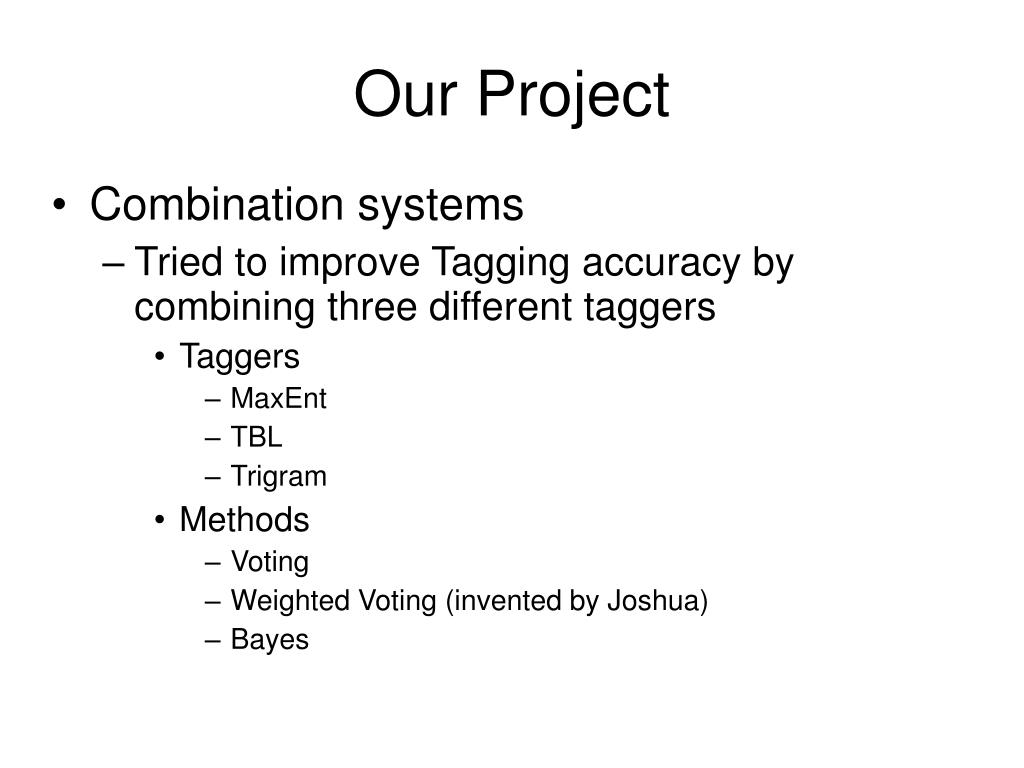 Our Project

• Combination systems
– Tried to improve Tagging accuracy by combining three different taggers
• Taggers
– MaxEnt
– TBL
– Trigram
• Methods
– Voting
– Weighted Voting (invented by Joshua)
– Bayes